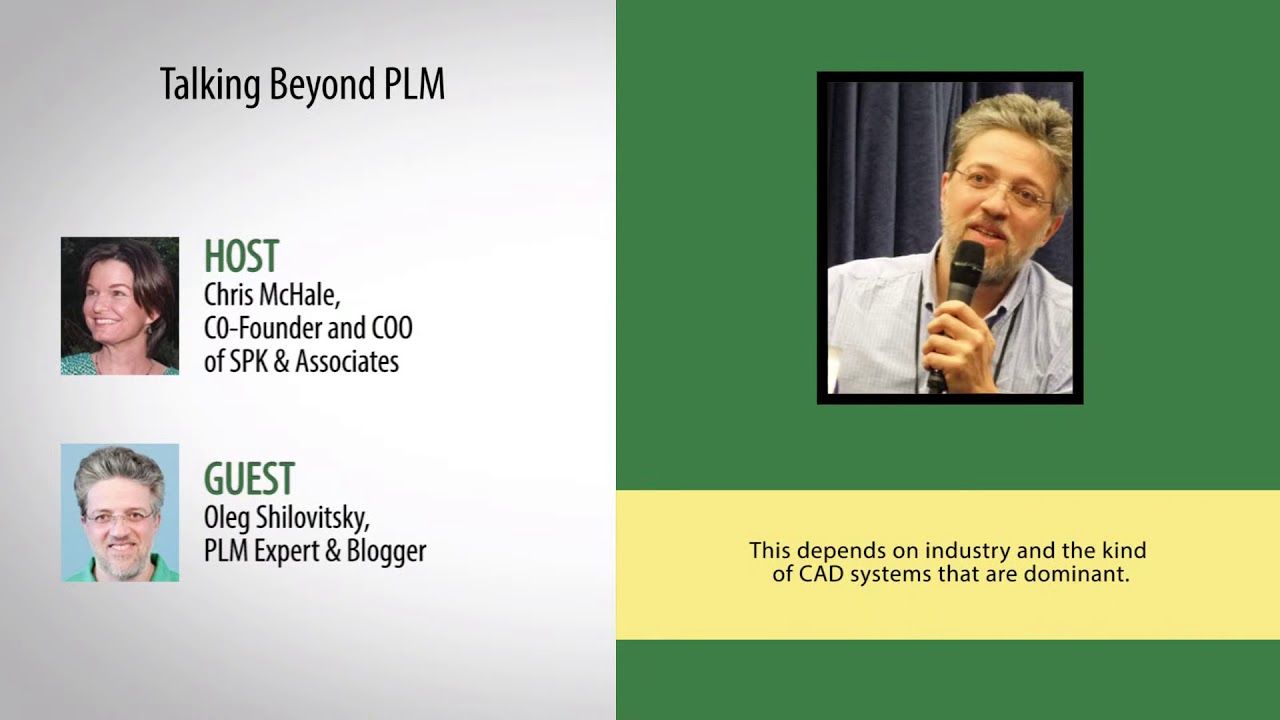 Talking Beyond PLM

HOST
Chris McHale,
CO-Founder and COO
of SPK & Associates

GUEST
Oleg Shilovitsky,
PLM Expert & Blogger

This depends on industry and the kind of CAD systems that are dominant.